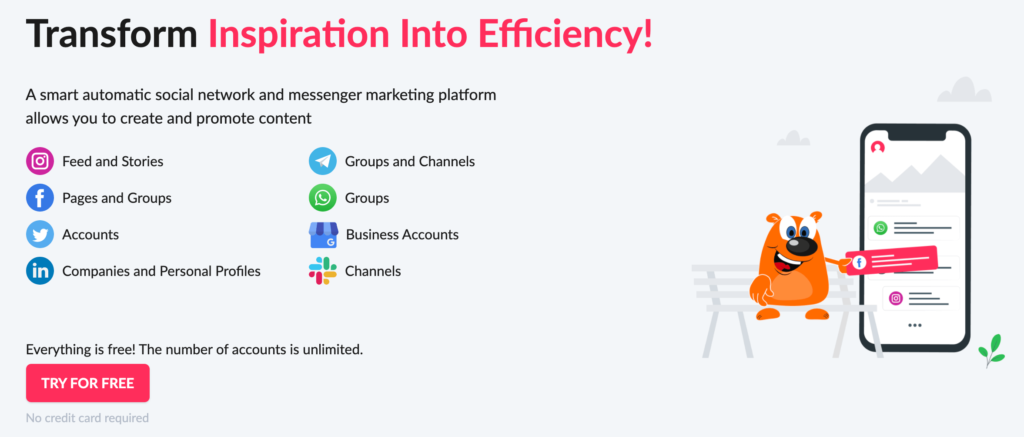 Transform Inspiration Into Efficiency!

A smart automatic social network and messenger marketing platform allows you to create and promote content

Feed and Stories
Pages and Groups
Accounts
Companies and Personal Profiles

Groups and Channels
Groups
Business Accounts
Channels

Everything is free! The number of accounts is unlimited.

TRY FOR FREE

No credit card required